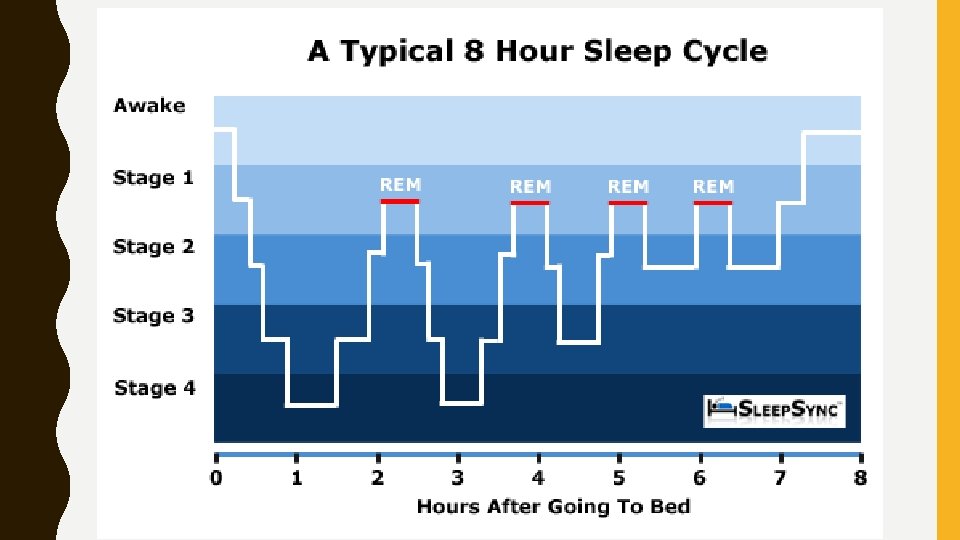 A Typical 8 Hour Sleep Cycle

Awake
Stage 1
Stage 2
Stage 3
Stage 4

REM
REM
REM
REM

SLEEPSYNC

0
1
2
3
4
5
6
7
8

Hours After Going To Bed